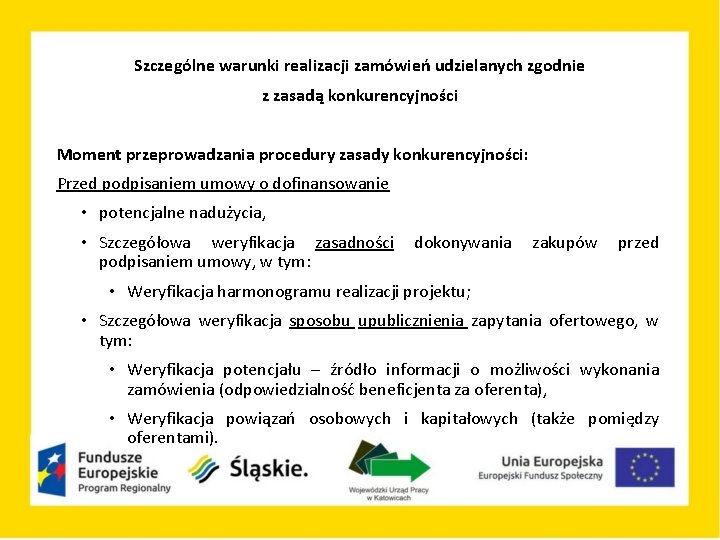 Szczególne warunki realizacji zamówień udzielanych zgodnie z zasadą konkurencyjności

Moment przeprowadzania procedury zasady konkurencyjności:

Przed podpisaniem umowy o dofinansowanie

• potencjalne nadużycia,

• Szczegółowa weryfikacja zasadności dokonywania zakupów przed podpisaniem umowy, w tym:

• Weryfikacja harmonogramu realizacji projektu;

• Szczegółowa weryfikacja sposobu upublicznienia zapytania ofertowego, w tym:

• Weryfikacja potencjału – źródło informacji o możliwości wykonania zamówienia (odpowiedzialność beneficjenta za oferenta),

• Weryfikacja powiązań osobowych i kapitałowych (także pomiędzy oferentami).

Fundusze Europejskie Program Regionalny

Śląskie.

Wojewódzki Urząd Pracy w Katowicach

Unia Europejska Europejski Fundusz Społeczny